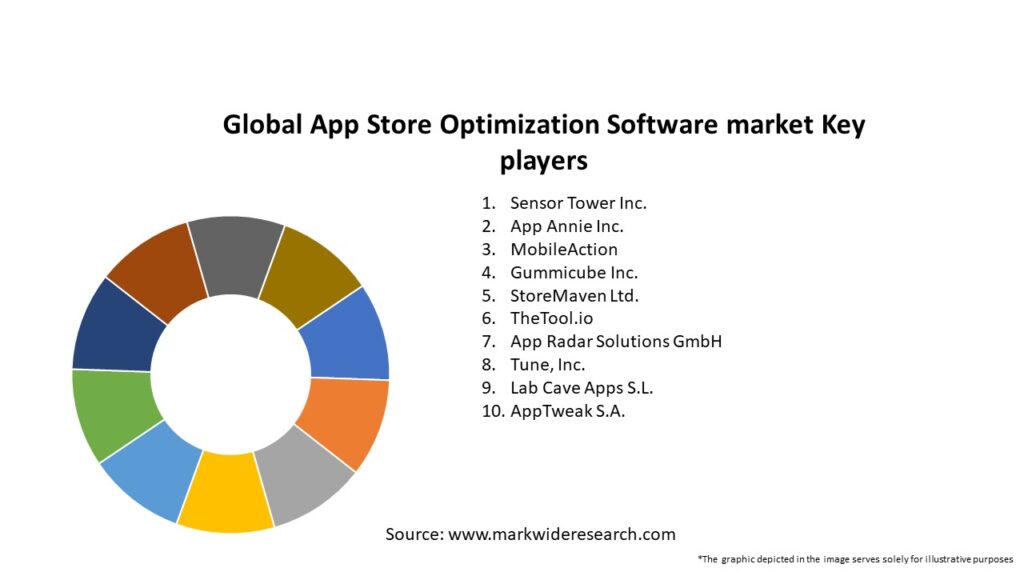 Global App Store Optimization Software market Key players

1. Sensor Tower Inc.
2. App Annie Inc.
3. MobileAction
4. Gummicube Inc.
5. StoreMaven Ltd.
6. TheTool.io
7. App Radar Solutions GmbH
8. Tune, Inc.
9. Lab Cave Apps S.L.
10. AppTweak S.A.

Source: www.markwideresearch.com

*The graphic depicted in the image serves solely for illustrative purposes